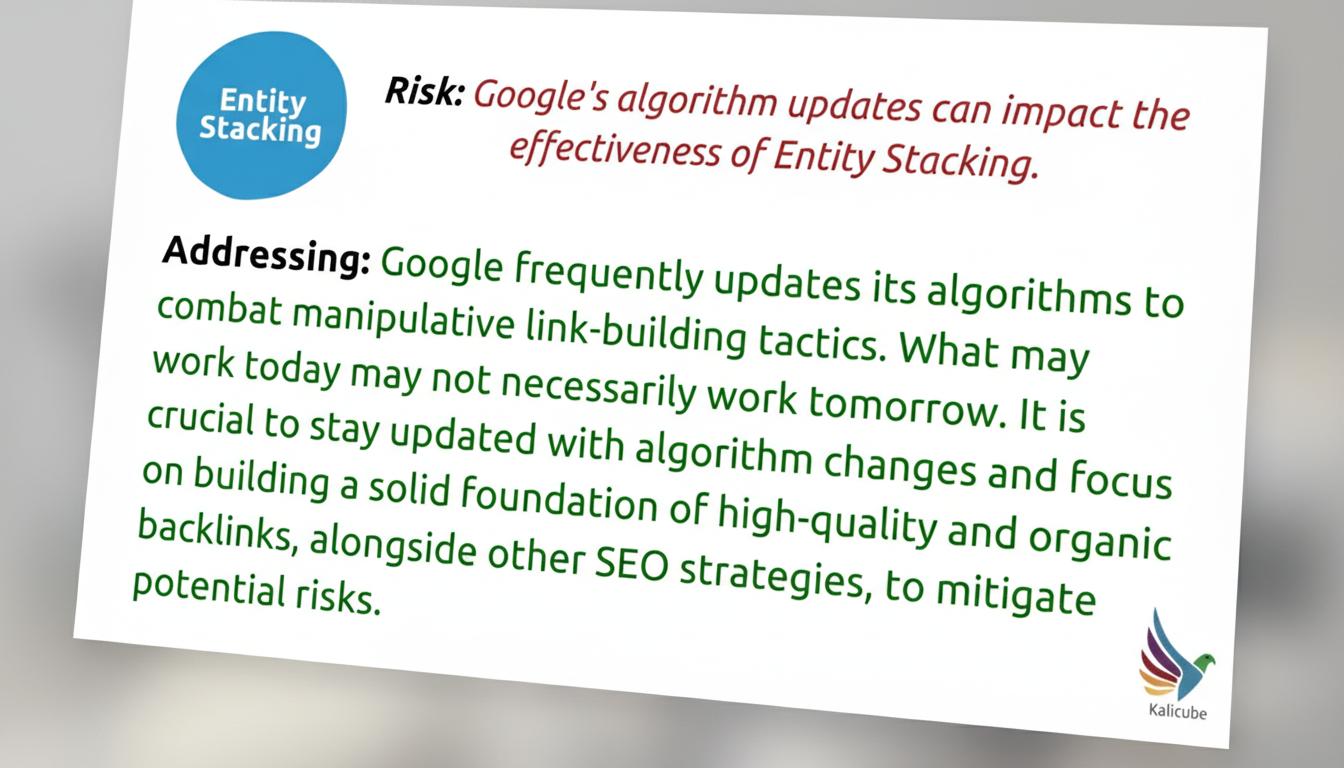 Entity Stacking

Risk: Google's algorithm updates can impact the effectiveness of Entity Stacking.

Addressing: Google frequently updates its algorithms to combat manipulative link-building tactics. What may work today may not necessarily work tomorrow. It is crucial to stay updated with algorithm changes and focus on building a solid foundation of high-quality and organic backlinks, alongside other SEO strategies, to mitigate potential risks.

Kalicube